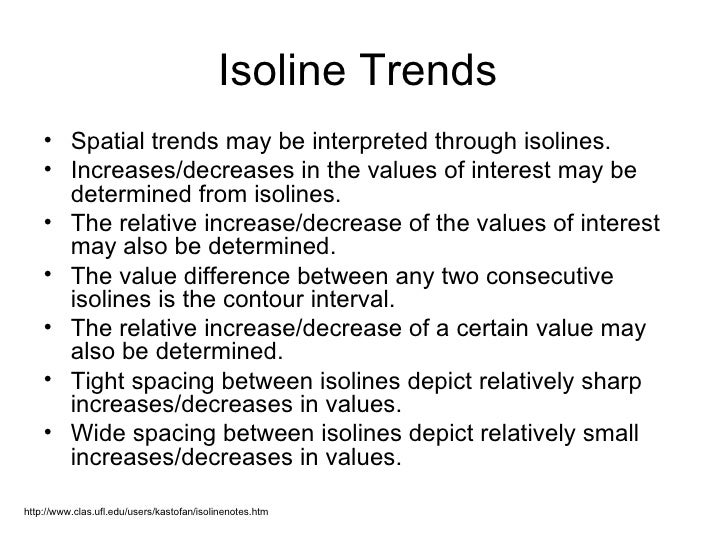 Isoline Trends

• Spatial trends may be interpreted through isolines.
• Increases/decreases in the values of interest may be determined from isolines.
• The relative increase/decrease of the values of interest may also be determined.
• The value difference between any two consecutive isolines is the contour interval.
• The relative increase/decrease of a certain value may also be determined.
• Tight spacing between isolines depict relatively sharp increases/decreases in values.
• Wide spacing between isolines depict relatively small increases/decreases in values.

http://www.clas.ufl.edu/users/kastofan/isolinenotes.htm